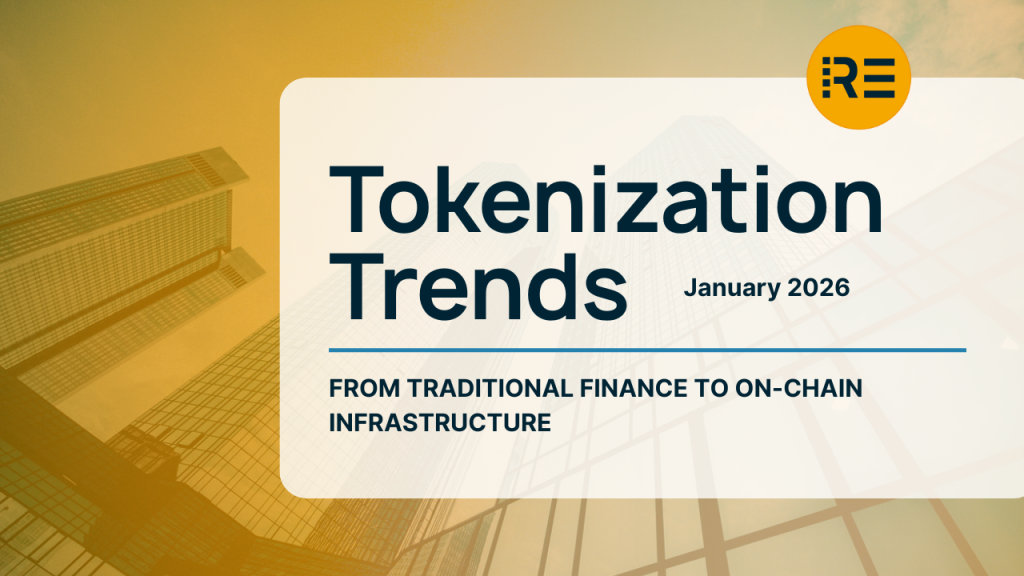 RE

Tokenization Trends

January 2026

FROM TRADITIONAL FINANCE TO ON-CHAIN INFRASTRUCTURE